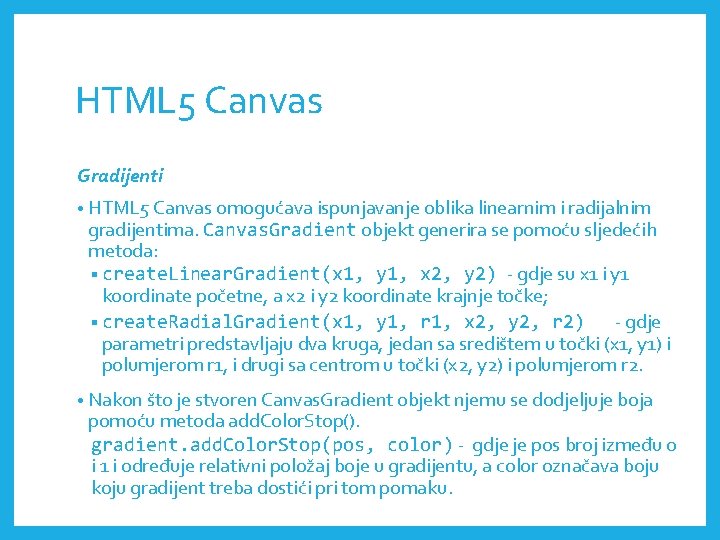 HTML5 Canvas

Gradijenti

• HTML5 Canvas omogućava ispunjavanje oblika linearnim i radijalnim gradijentima. CanvasGradient objekt generira se pomoću sljedećih metoda:
▪ createLinearGradient(x1, y1, x2, y2) - gdje su x1 i y1 koordinate početne, a x2 i y2 koordinate krajnje točke;
▪ createRadialGradient(x1, y1, r1, x2, y2, r2) - gdje parametri predstavljaju dva kruga, jedan sa središtem u točki (x1, y1) i polumjerom r1, i drugi sa centrom u točki (x2, y2) i polumjerom r2.

• Nakon što je stvoren CanvasGradient objekt njemu se dodjeljuje boja pomoću metoda addColorStop().
gradient.addColorStop(pos, color) - gdje je pos broj između 0 i 1 i određuje relativni položaj boje u gradijentu, a color označava boju koju gradijent treba dostići pri tom pomaku.